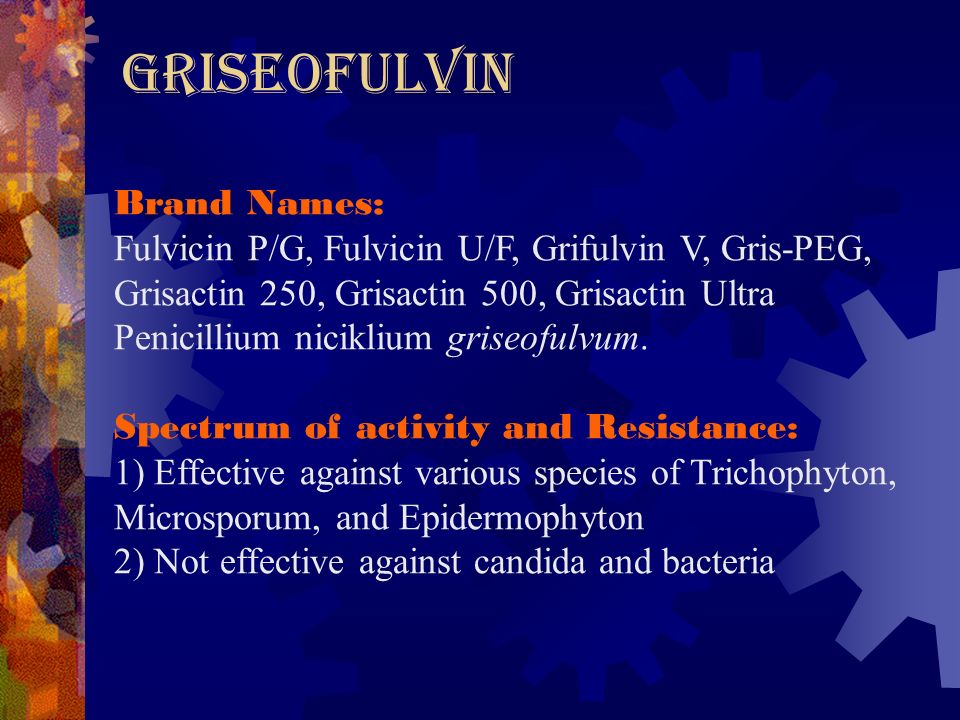 GRISEOFULVIN

Brand Names:
Fulvicin P/G, Fulvicin U/F, Grifulvin V, Gris-PEG, Grisactin 250, Grisactin 500, Grisactin Ultra Penicillium niciklium griseofulvum.

Spectrum of activity and Resistance:
1) Effective against various species of Trichophyton, Microsporum, and Epidermophyton
2) Not effective against candida and bacteria